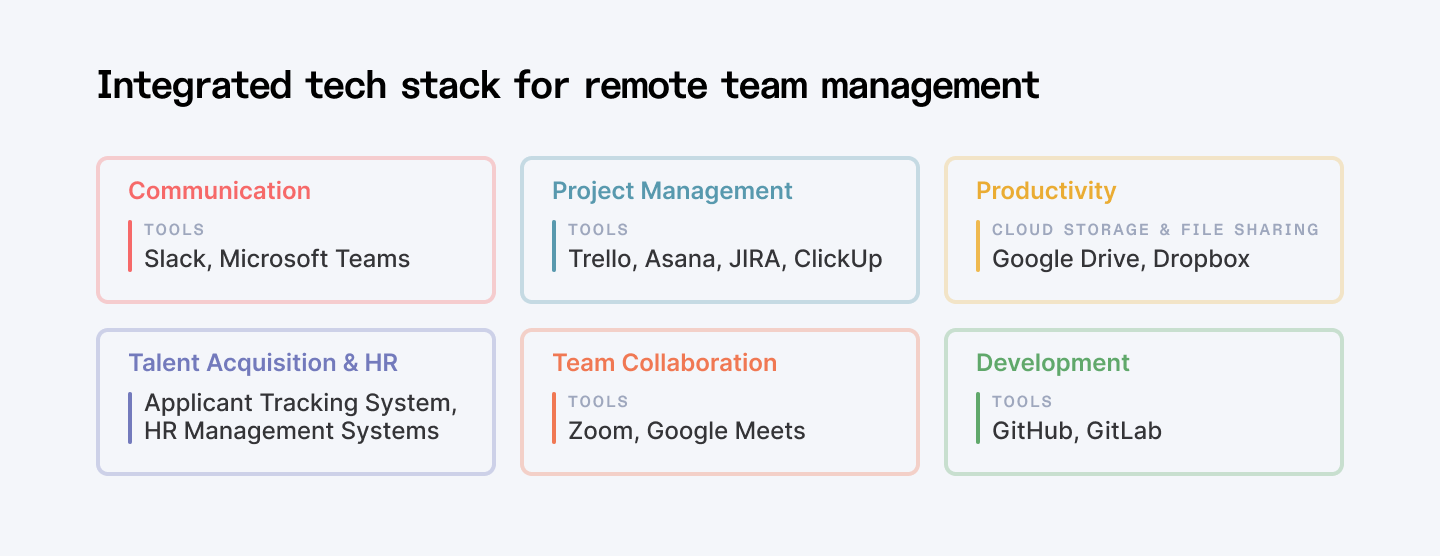 Integrated tech stack for remote team management

Communication
TOOLS
Slack, Microsoft Teams

Project Management
TOOLS
Trello, Asana, JIRA, ClickUp

Productivity
CLOUD STORAGE & FILE SHARING
Google Drive, Dropbox

Talent Acquisition & HR
Applicant Tracking System, HR Management Systems

Team Collaboration
TOOLS
Zoom, Google Meets

Development
TOOLS
GitHub, GitLab